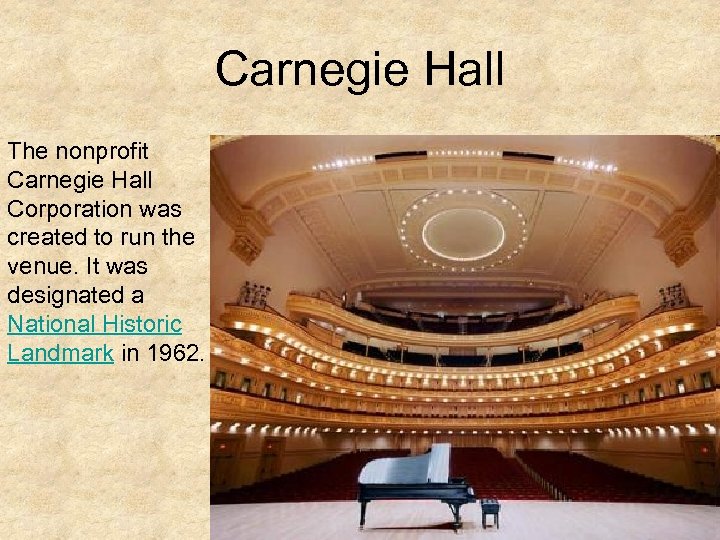 Carnegie Hall

The nonprofit Carnegie Hall Corporation was created to run the venue. It was designated a National Historic Landmark in 1962.